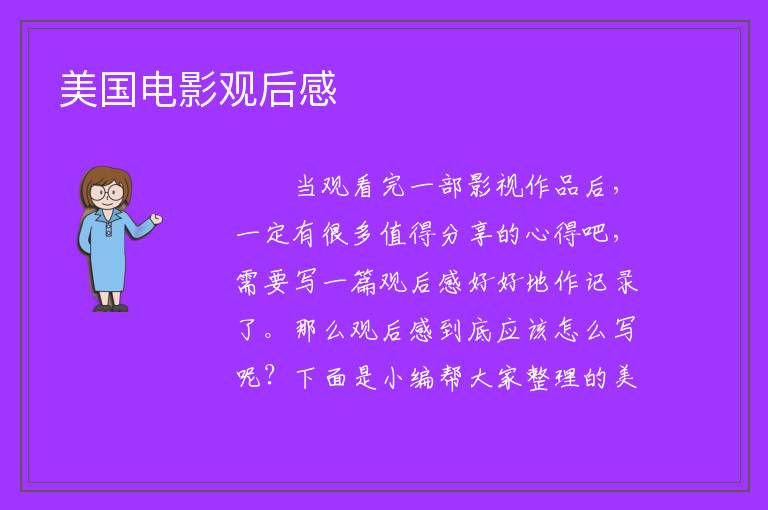 美国电影观后感

当观看完一部影视作品后，一定有很多值得分享的心得吧，需要写一篇观后感好好地作记录了。那么观后感到底应该怎么写呢？下面是小编帮大家整理的美